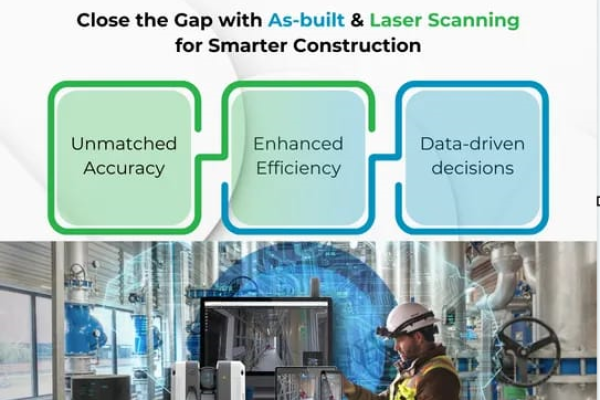 Close the Gap with As-built & Laser Scanning for Smarter Construction

Unmatched Accuracy

Enhanced Efficiency

Data-driven decisions